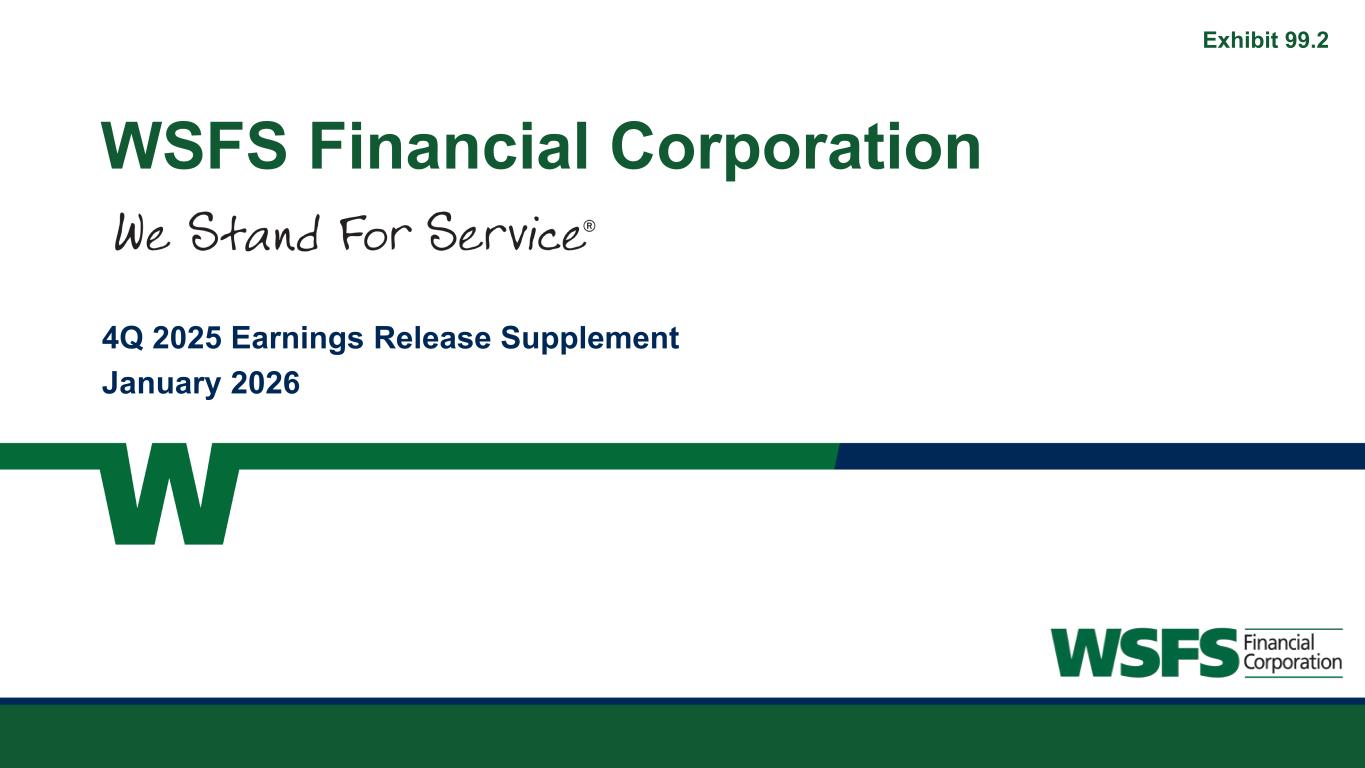 Exhibit 99.2

WSFS Financial Corporation

We Stand For Service®

4Q 2025 Earnings Release Supplement
January 2026

W

WSFS Financial Corporation